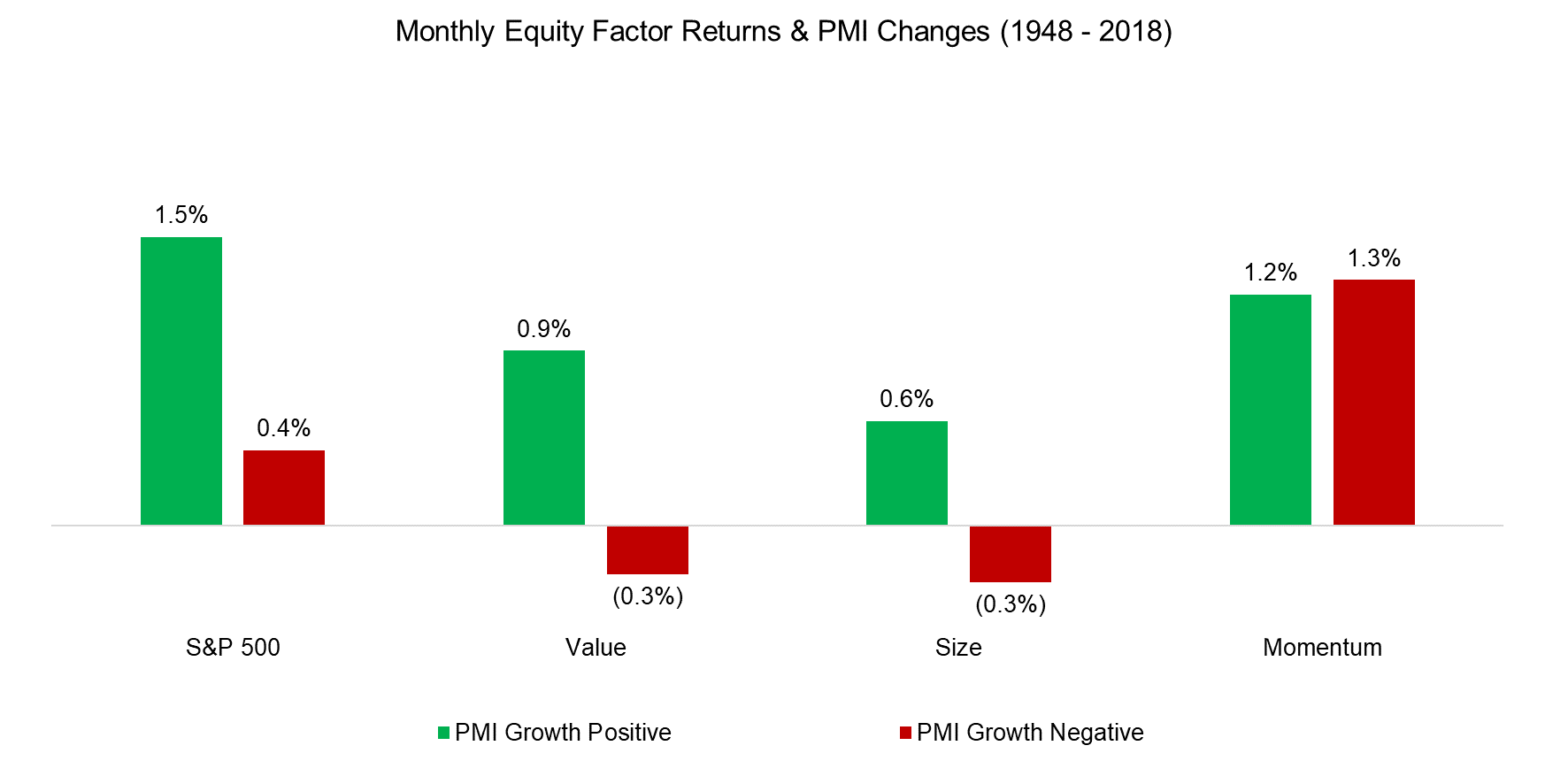 Monthly Equity Factor Returns & PMI Changes (1948 - 2018)

1.5%
0.4%
0.9%
(0.3%)
0.6%
(0.3%)
1.2%
1.3%

S&P 500
Value
Size
Momentum

PMI Growth Positive
PMI Growth Negative